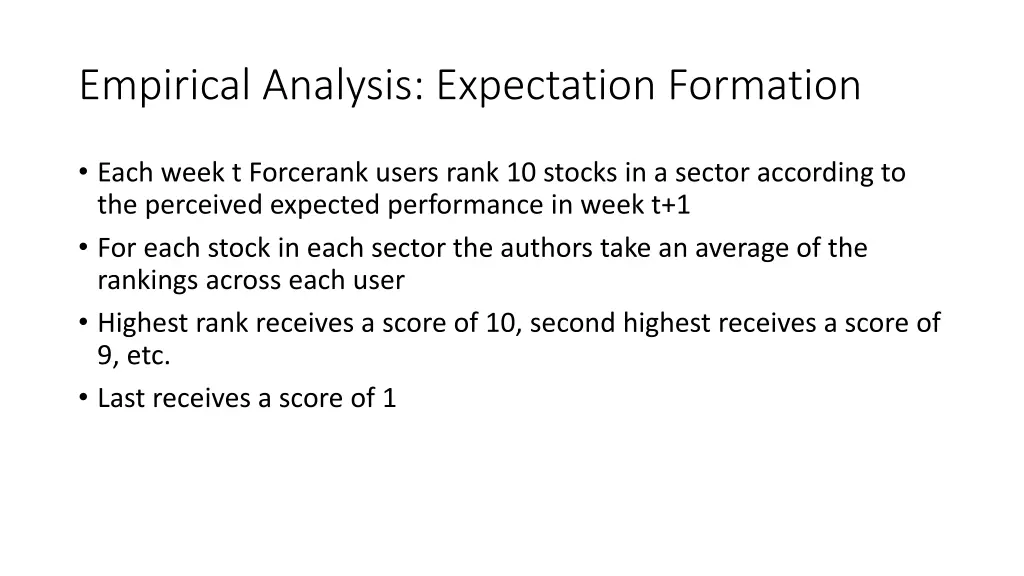 Empirical Analysis: Expectation Formation

• Each week t Forcerank users rank 10 stocks in a sector according to the perceived expected performance in week t+1
• For each stock in each sector the authors take an average of the rankings across each user
• Highest rank receives a score of 10, second highest receives a score of 9, etc.
• Last receives a score of 1